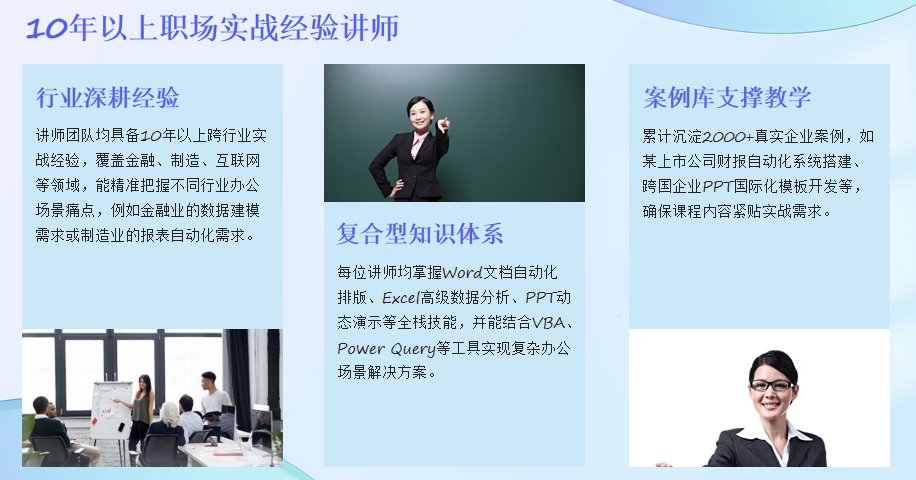 10年以上职场实战经验讲师

行业深耕经验

讲师团队均具备10年以上跨行业实战经验，覆盖金融、制造、互联网等领域，能精准把握不同行业办公场景痛点，例如金融业的数据建模需求或制造业的报表自动化需求。

复合型知识体系

每位讲师均掌握Word文档自动化排版、Excel高级数据分析、PPT动态演示等全栈技能，并能结合VBA、Power Query等工具实现复杂办公场景解决方案。

案例库支撑教学

累计沉淀2000+真实企业案例，如某上市公司财报自动化系统搭建、跨国企业PPT国际化模板开发等，确保课程内容紧贴实战需求。